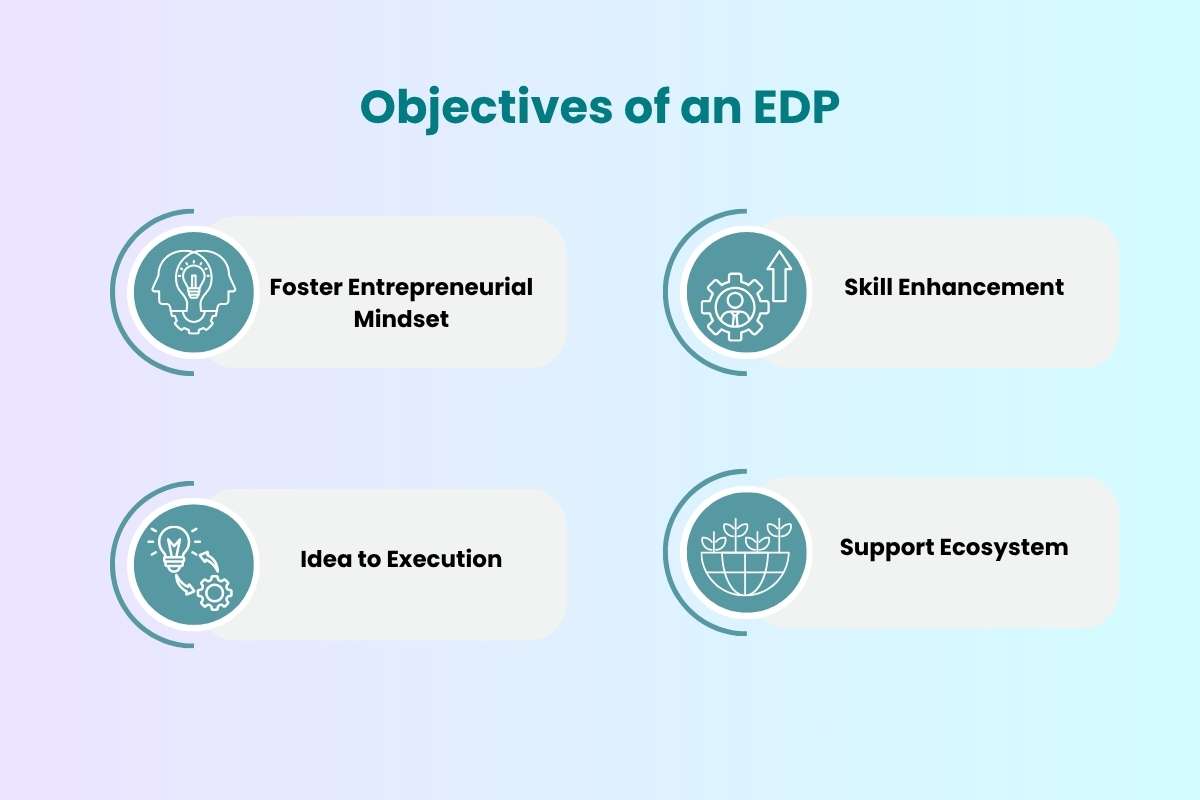 Objectives of an EDP

Foster Entrepreneurial Mindset

Skill Enhancement

Idea to Execution

Support Ecosystem